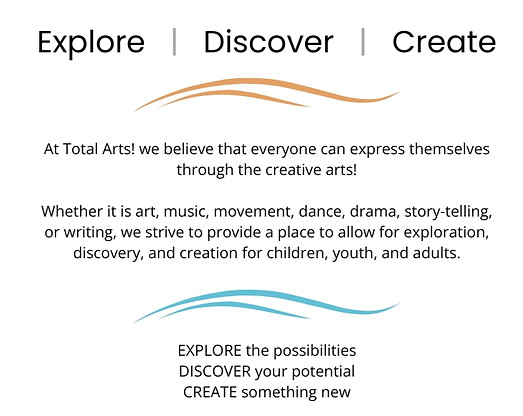 Explore | Discover | Create

At Total Arts! we believe that everyone can express themselves through the creative arts!

Whether it is art, music, movement, dance, drama, story-telling, or writing, we strive to provide a place to allow for exploration, discovery, and creation for children, youth, and adults.

EXPLORE the possibilities
DISCOVER your potential
CREATE something new